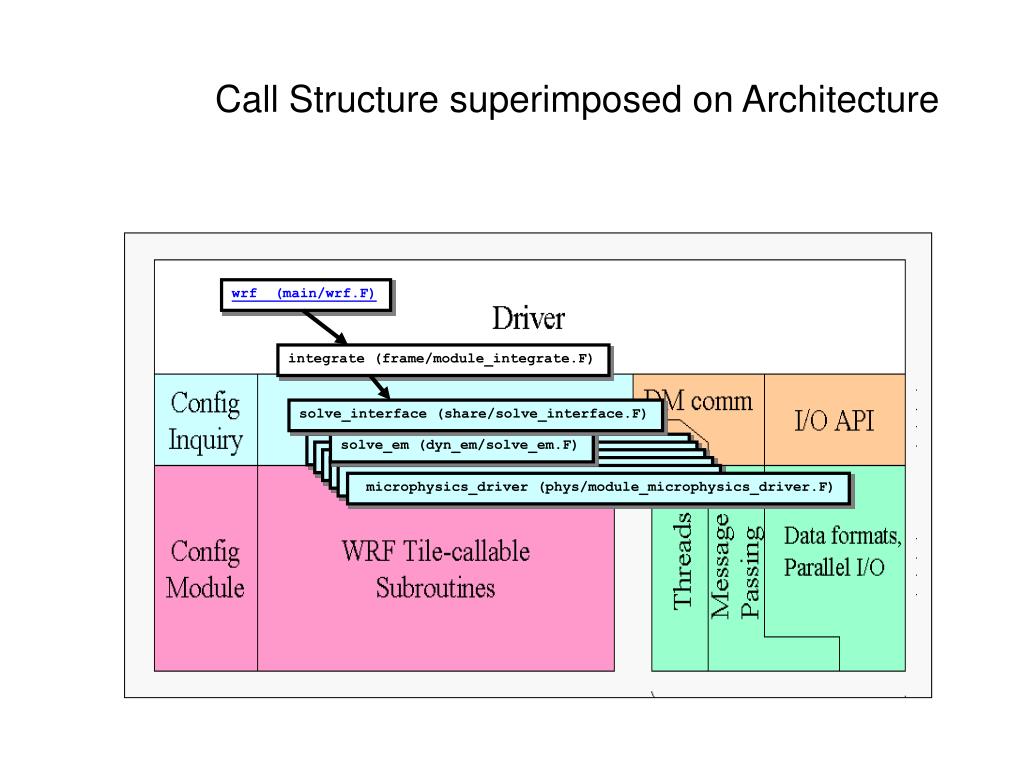 Call Structure superimposed on Architecture

wrf (main/wrf.F)

Driver

integrate (frame/module_integrate.F)

Config Inquiry

solve_interface (share/solve_interface.F)

DM comm

I/O API

solve_em (dyn_em/solve_em.F)

microphysics_driver (phys/module_microphysics_driver.F)

Config Module

WRF Tile-callable Subroutines

Threads

Message Passing

Data formats, Parallel I/O